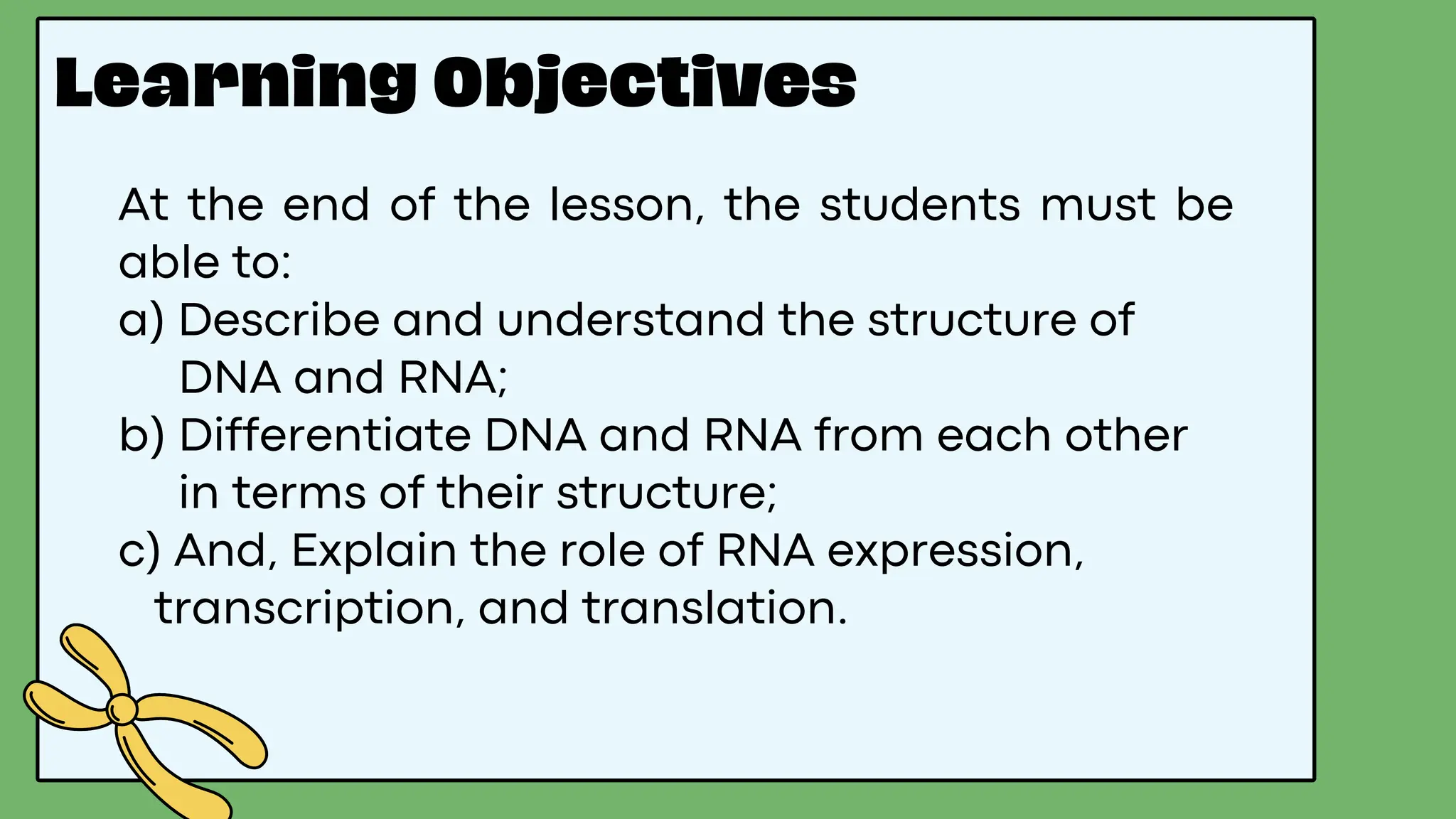 Learning Objectives

At the end of the lesson, the students must be able to:
a) Describe and understand the structure of DNA and RNA;
b) Differentiate DNA and RNA from each other in terms of their structure;
c) And, Explain the role of RNA expression, transcription, and translation.